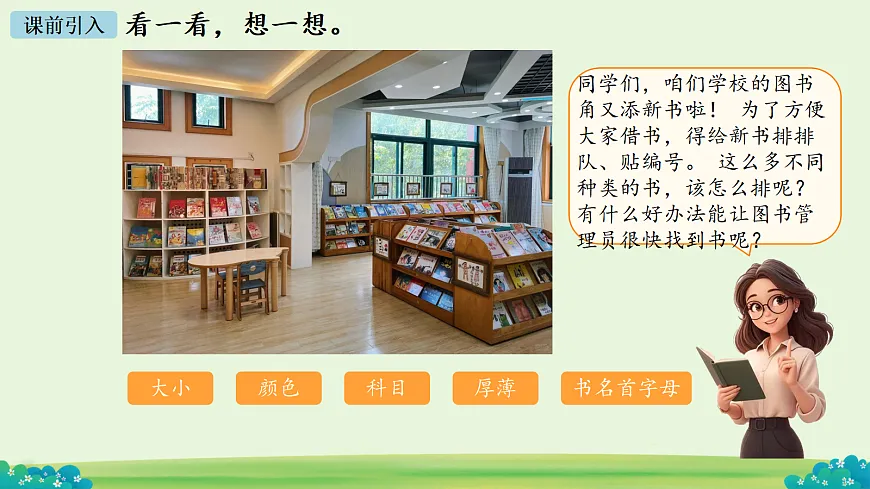 课前引入

看一看，想一想。

同学们，咱们学校的图书角又添新书啦！ 为了方便大家借书，得给新书排排队、贴编号。 这么多不同种类的书，该怎么排呢？有什么好办法能让图书管理员很快找到书呢？

大小

颜色

科目

厚薄

书名首字母